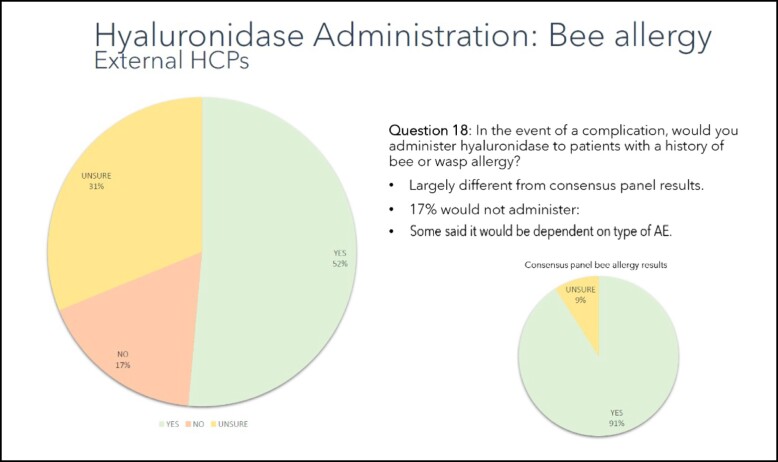 Hyaluronidase Administration: Bee allergy
External HCPs

UNSURE
31%

YES
52%

NO
17%

YES NO UNSURE

Question 18: In the event of a complication, would you administer hyaluronidase to patients with a history of bee or wasp allergy?

• Largely different from consensus panel results.
• 17% would not administer:
• Some said it would be dependent on type of AE.

Consensus panel bee allergy results

UNSURE
9%

YES
91%